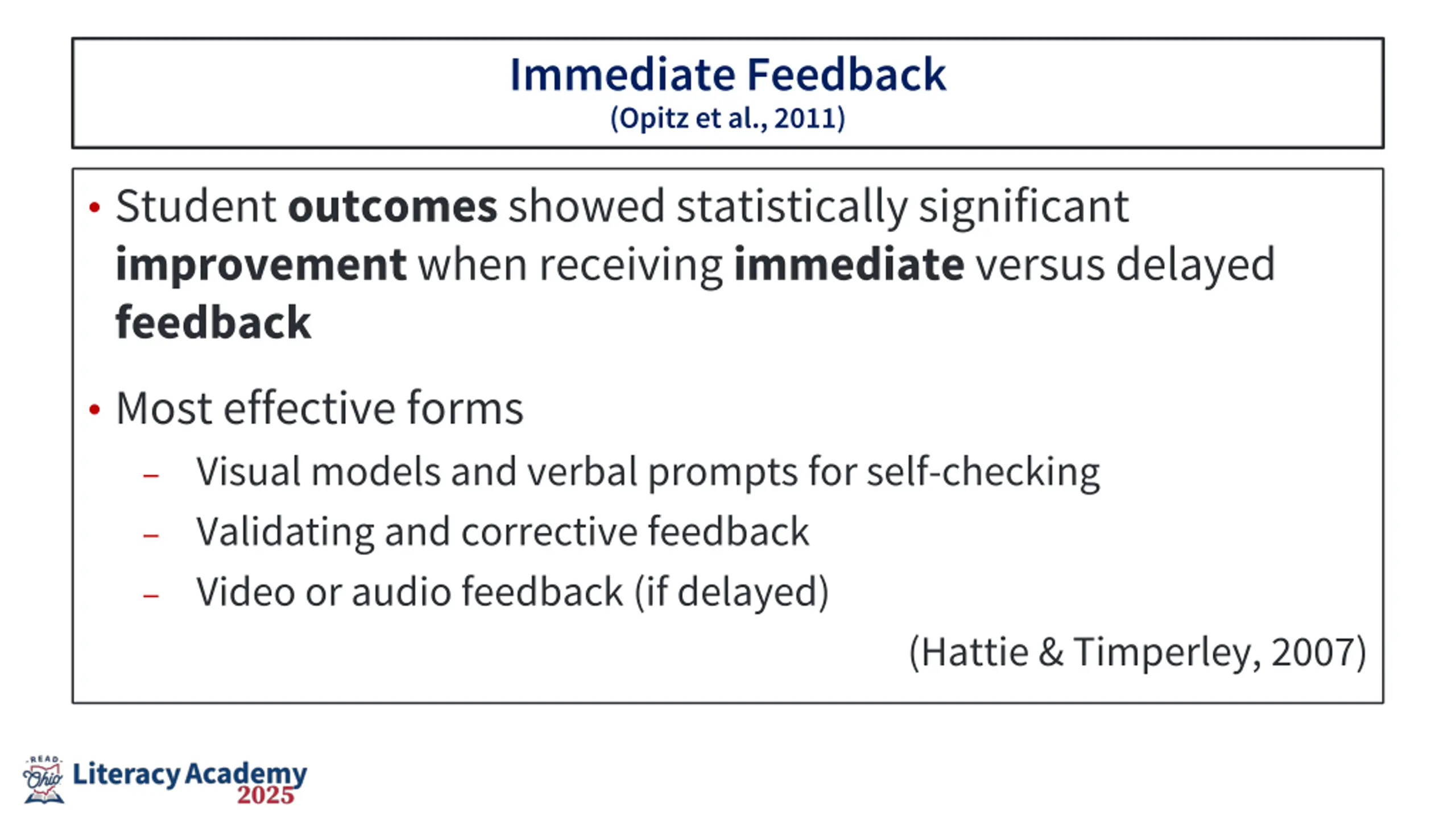 Immediate Feedback
(Opitz et al., 2011)

• Student outcomes showed statistically significant improvement when receiving immediate versus delayed feedback

• Most effective forms
– Visual models and verbal prompts for self-checking
– Validating and corrective feedback
– Video or audio feedback (if delayed)

(Hattie & Timperley, 2007)

READ Ohio Literacy Academy 2025